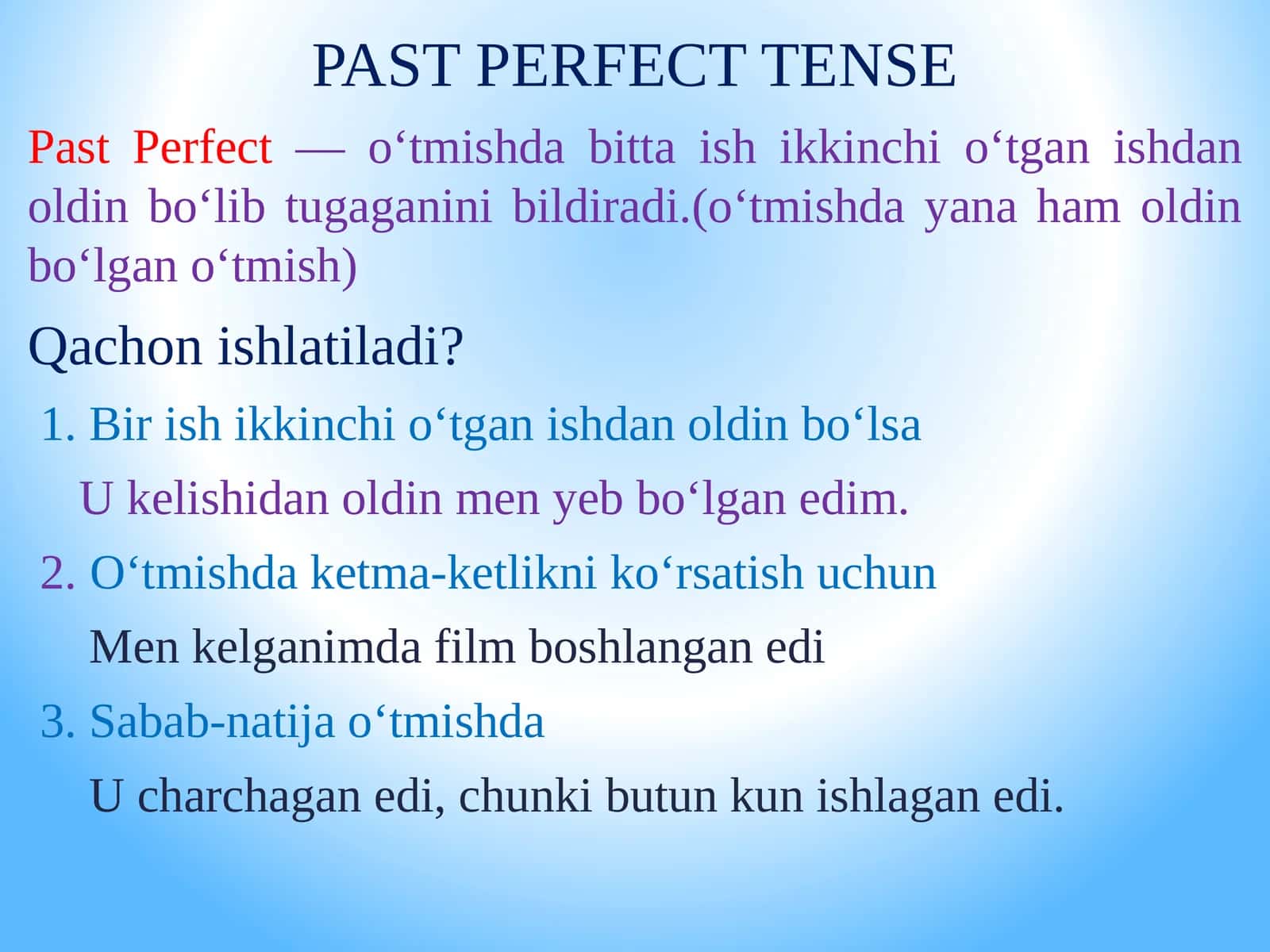 PAST PERFECT TENSE

Past Perfect — o‘tmishda bitta ish ikkinchi o‘tgan ishdan oldin bo‘lib tugaganini bildiradi.(o‘tmishda yana ham oldin bo‘lgan o‘tmish)

Qachon ishlatiladi?

1. Bir ish ikkinchi o‘tgan ishdan oldin bo‘lsa

U kelishidan oldin men yeb bo‘lgan edim.

2. O‘tmishda ketma-ketlikni ko‘rsatish uchun

Men kelganimda film boshlangan edi

3. Sabab-natija o‘tmishda

U charchagan edi, chunki butun kun ishlagan edi.